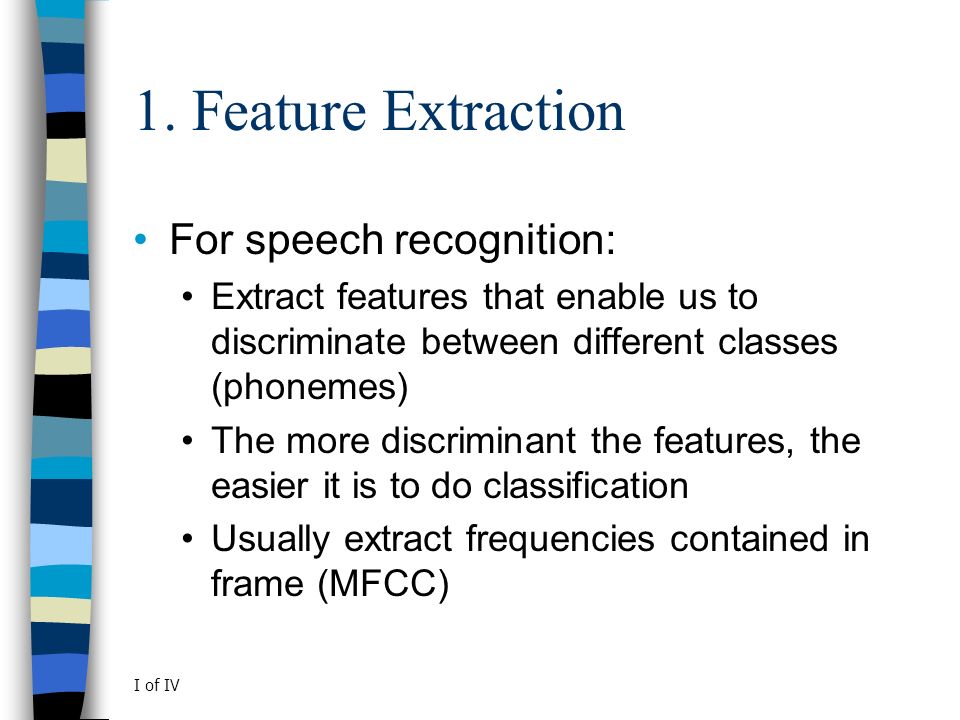 1. Feature Extraction

• For speech recognition:
  • Extract features that enable us to discriminate between different classes (phonemes)
  • The more discriminant the features, the easier it is to do classification
  • Usually extract frequencies contained in frame (MFCC)

I of IV